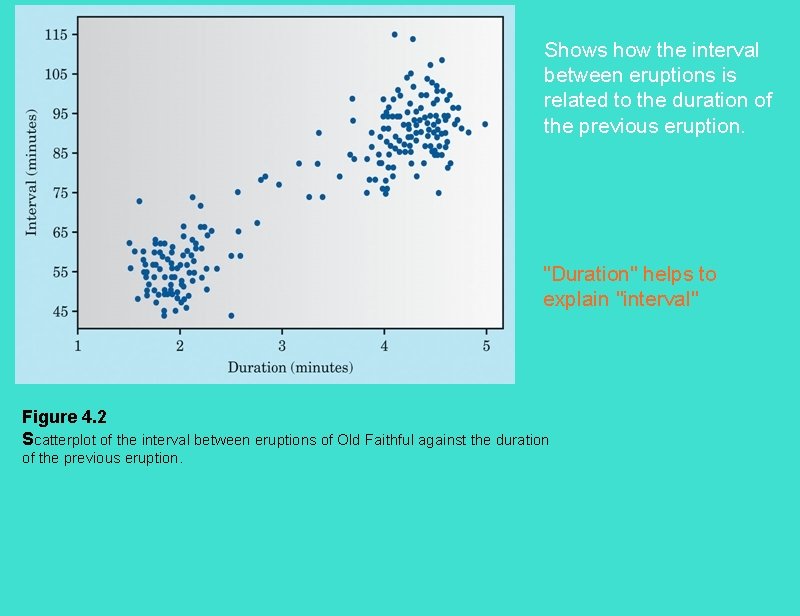 115
105
95
85
75
65
55
45
Interval (minutes)
1
2
3
4
5
Duration (minutes)

Shows how the interval between eruptions is related to the duration of the previous eruption.

"Duration" helps to explain "interval"

Figure 4.2
Scatterplot of the interval between eruptions of Old Faithful against the duration of the previous eruption.